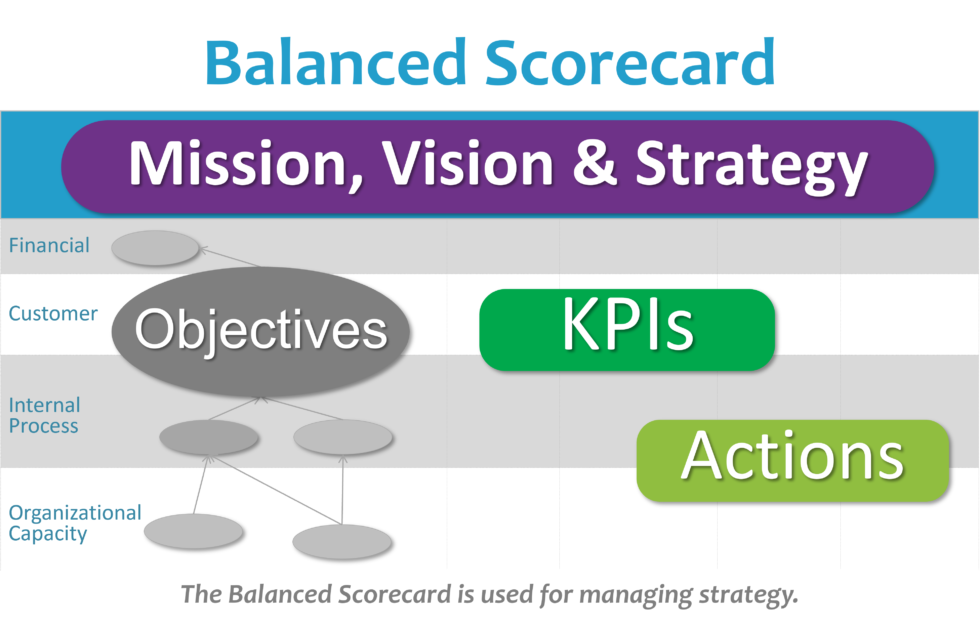 Balanced Scorecard

Mission, Vision & Strategy

Financial

Customer

Objectives

KPIs

Internal Process

Actions

Organizational Capacity

The Balanced Scorecard is used for managing strategy.